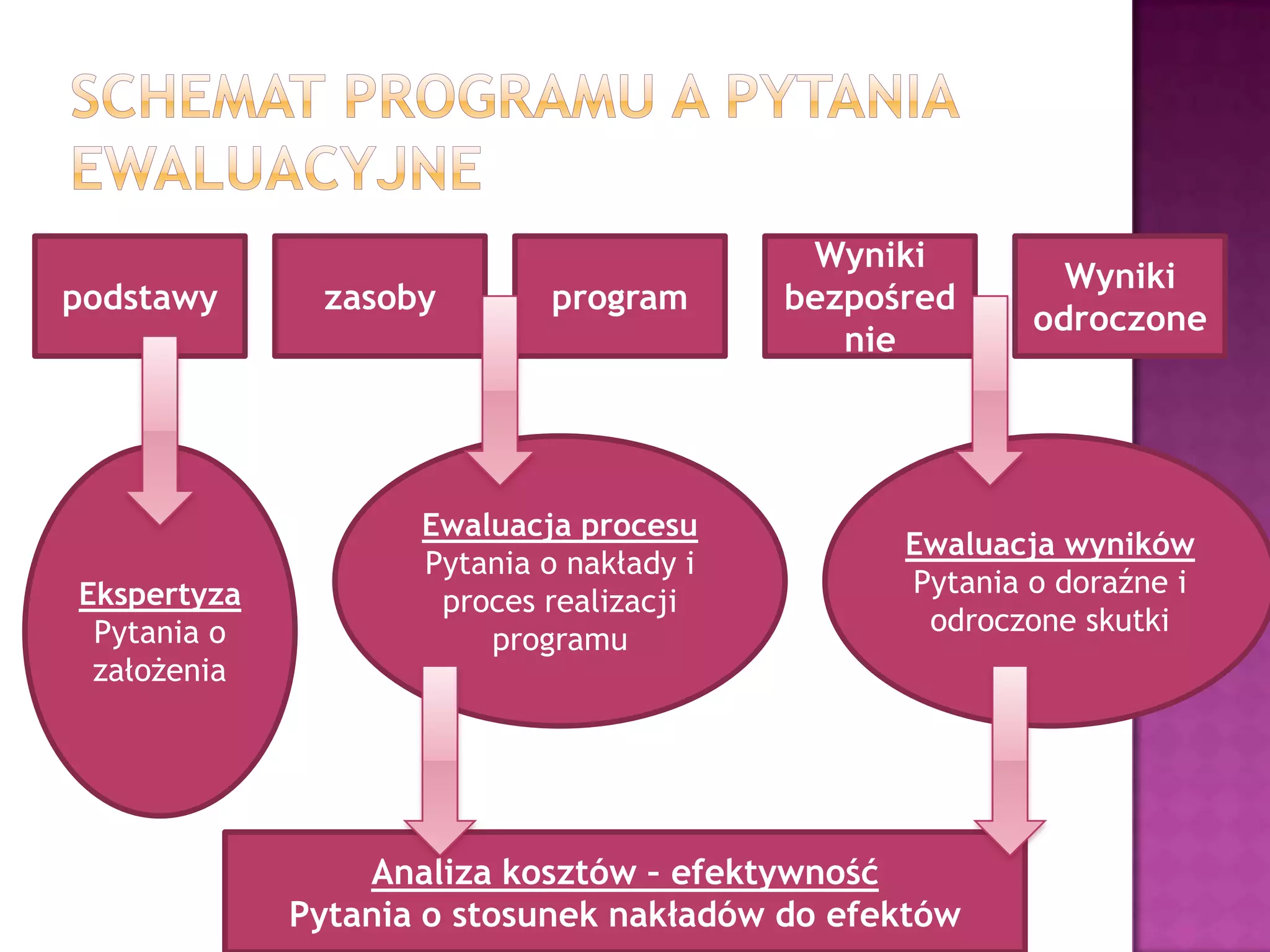 SCHEMAT PROGRAMU A PYTANIA EWALUACYJNE

podstawy

zasoby

program

Wyniki bezpośred nie

Wyniki odroczone

Ekspertyza
Pytania o założenia

Ewaluacja procesu
Pytania o nakłady i proces realizacji programu

Ewaluacja wyników
Pytania o doraźne i odroczone skutki

Analiza kosztów – efektywność
Pytania o stosunek nakładów do efektów